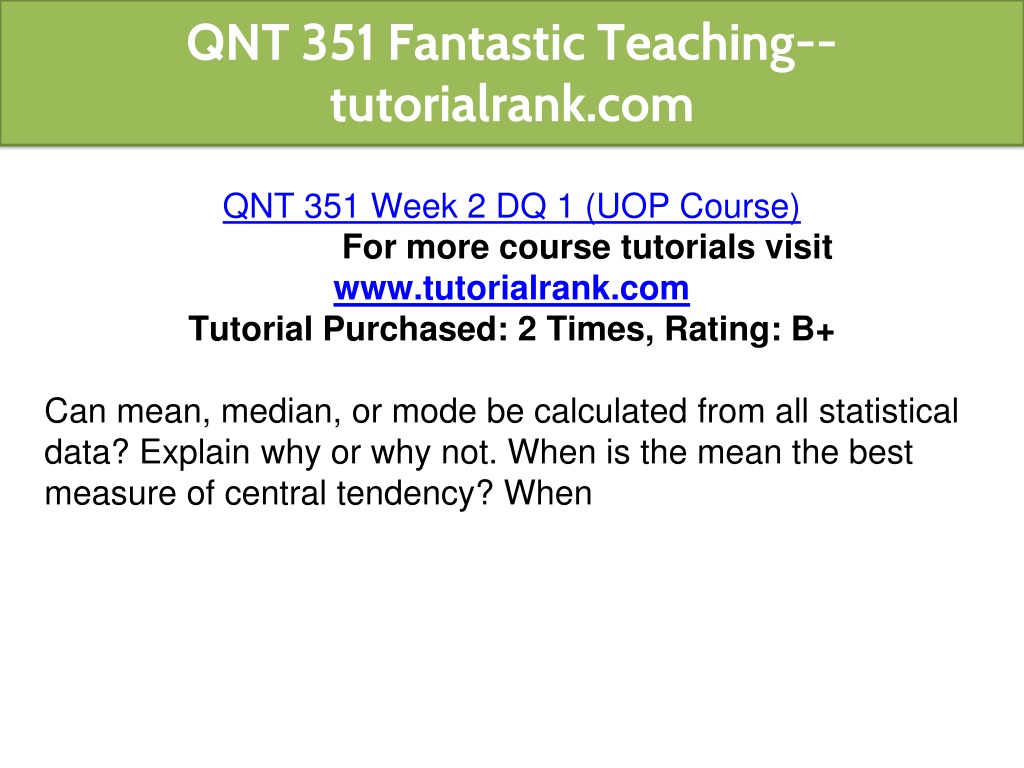 QNT 351 Fantastic Teaching--tutorialrank.com

QNT 351 Week 2 DQ 1 (UOP Course)
For more course tutorials visit
www.tutorialrank.com
Tutorial Purchased: 2 Times, Rating: B+

Can mean, median, or mode be calculated from all statistical data? Explain why or why not. When is the mean the best measure of central tendency? When